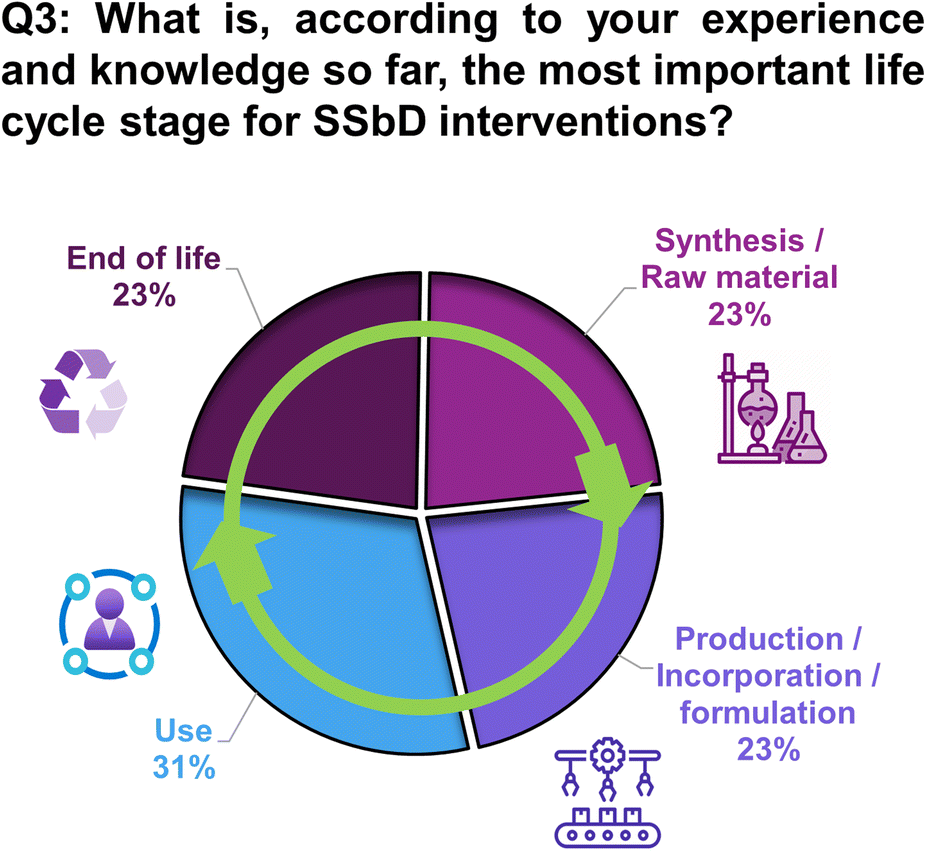 Q3: What is, according to your experience and knowledge so far, the most important life cycle stage for SSbD interventions?

End of life
23%

Synthesis / Raw material
23%

Production / Incorporation / formulation
23%

Use
31%